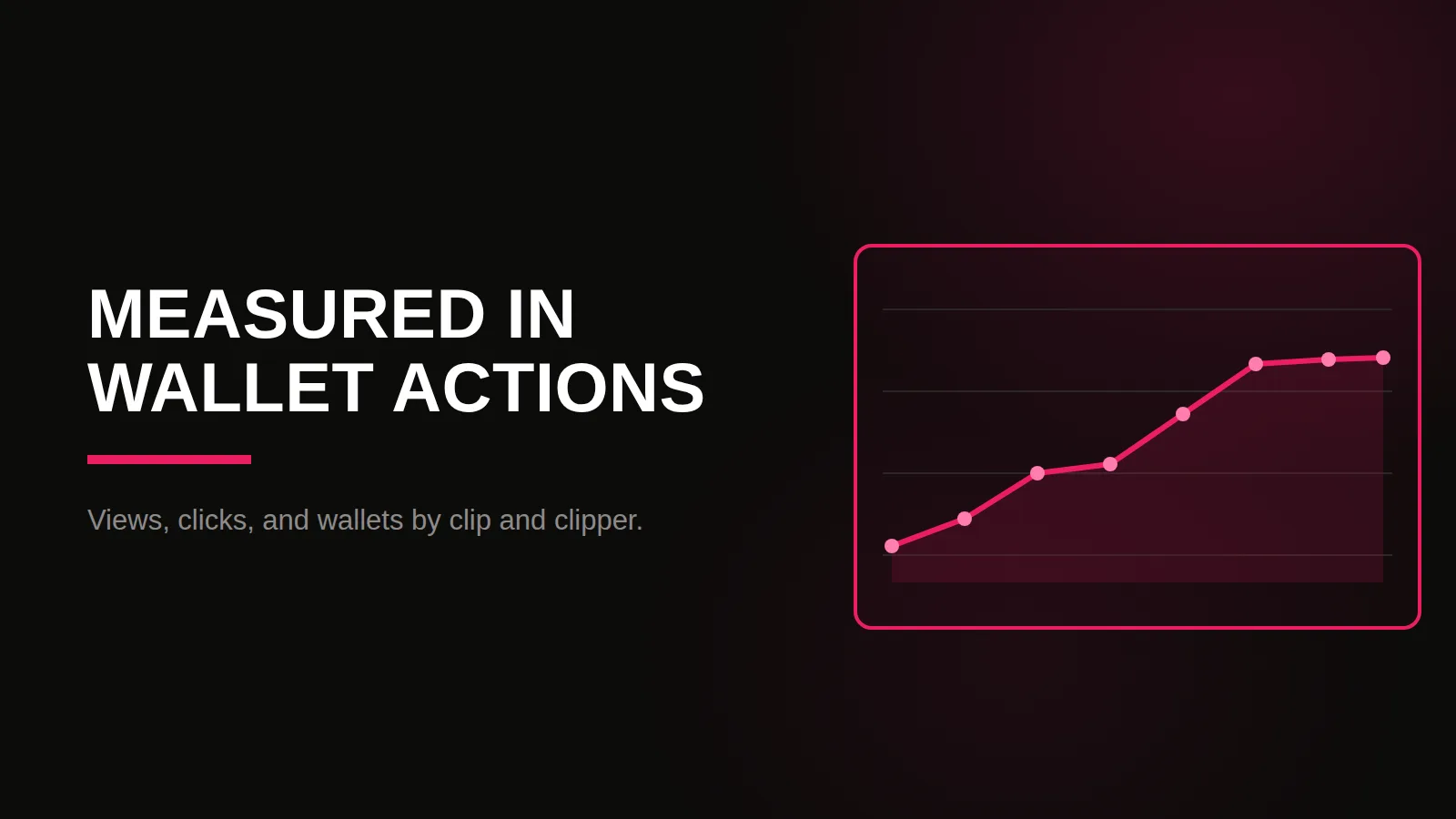 MEASURED IN WALLET ACTIONS

Views, clicks, and wallets by clip and clipper.